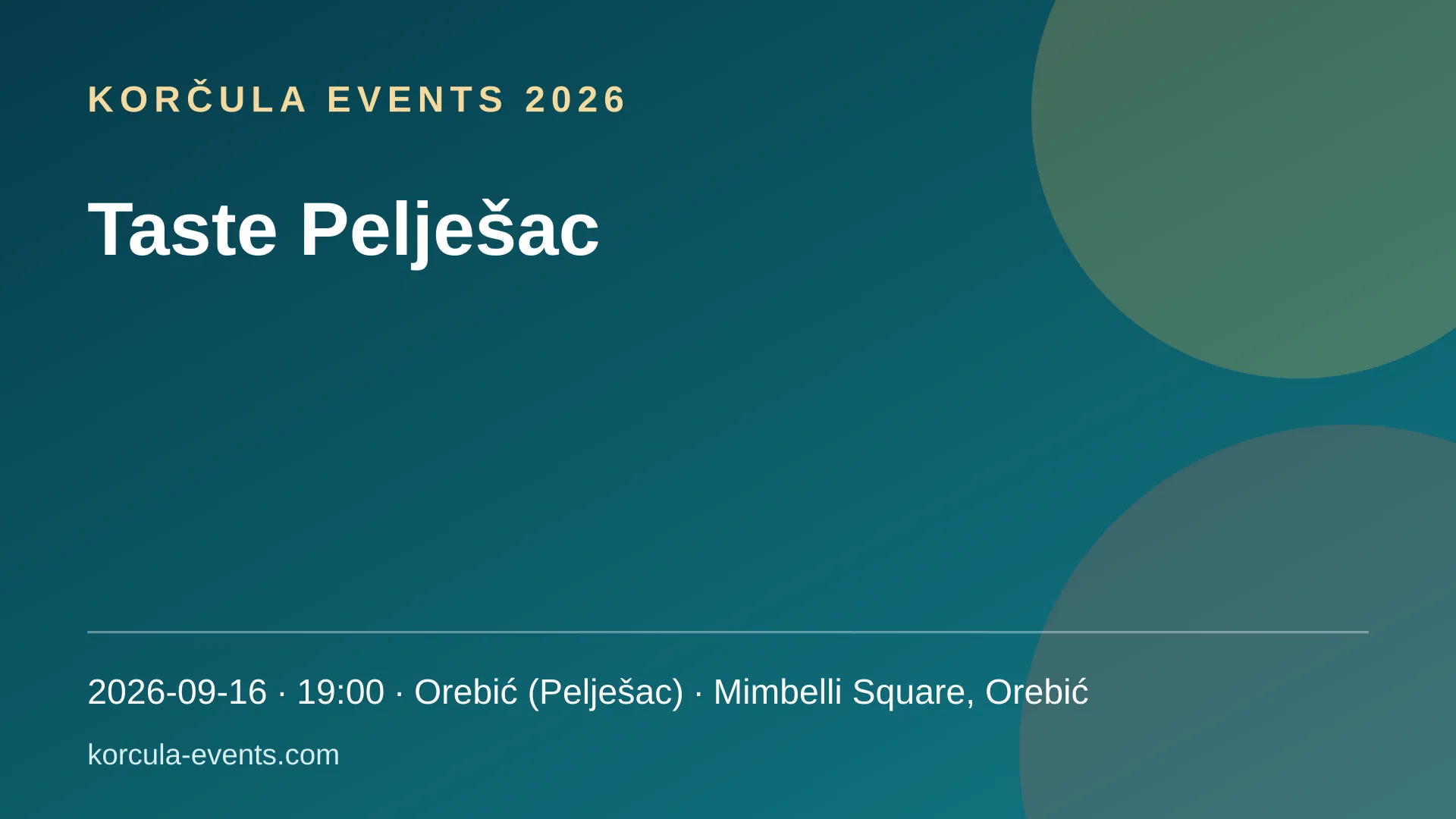 KORČULA EVENTS 2026

Taste Pelješac

2026-09-16 · 19:00 · Orebić (Pelješac) · Mimbelli Square, Orebić

korcula-events.com